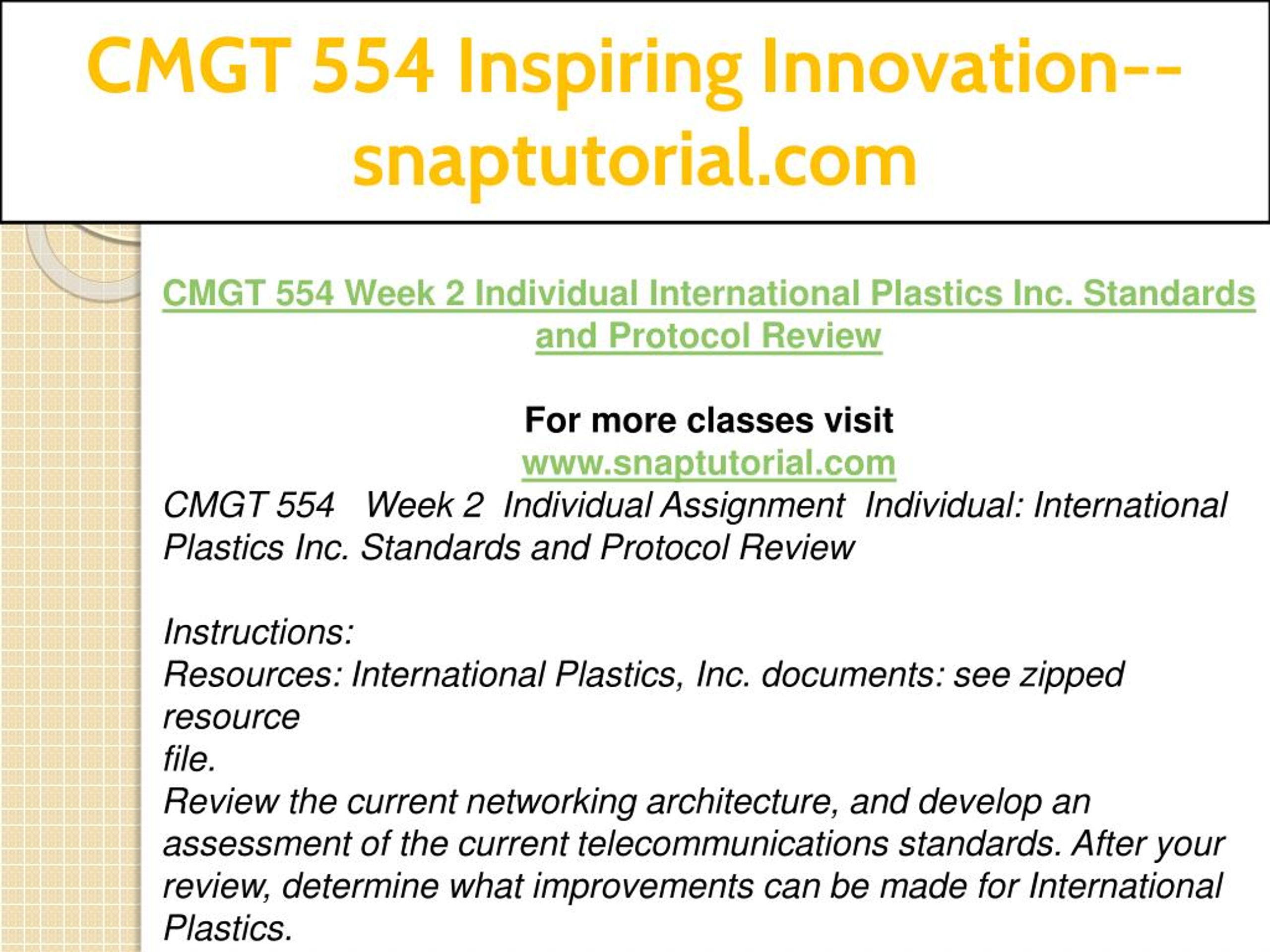 CMGT 554 Inspiring Innovation--snaptutorial.com

CMGT 554 Week 2 Individual International Plastics Inc. Standards and Protocol Review

For more classes visit
www.snaptutorial.com

CMGT 554 Week 2 Individual Assignment Individual: International Plastics Inc. Standards and Protocol Review

Instructions:
Resources: International Plastics, Inc. documents: see zipped resource
file.
Review the current networking architecture, and develop an assessment of the current telecommunications standards. After your review, determine what improvements can be made for International Plastics.